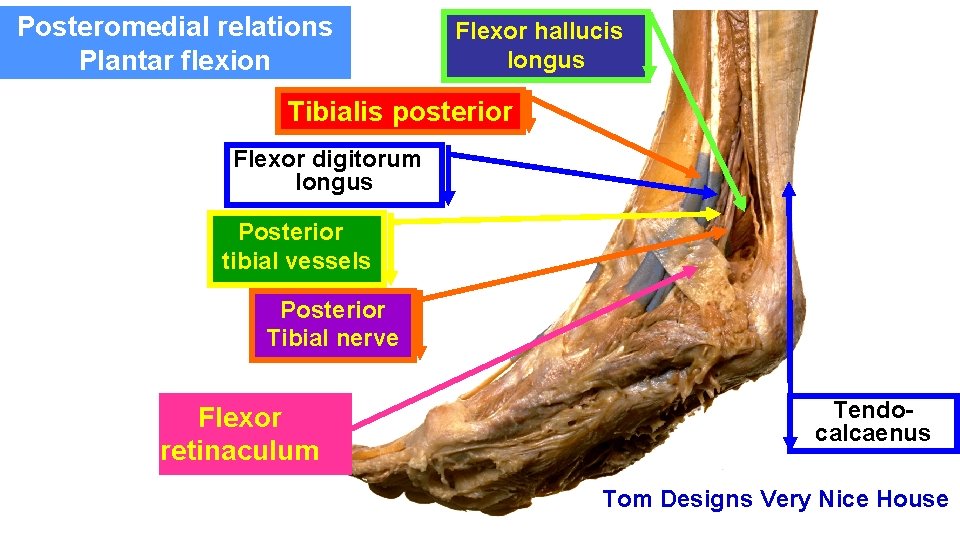 Posteromedial relations
Plantar flexion

Flexor hallucis longus

Tibialis posterior

Flexor digitorum longus

Posterior tibial vessels

Posterior Tibial nerve

Flexor retinaculum

Tendo-calcaenus

Tom Designs Very Nice House